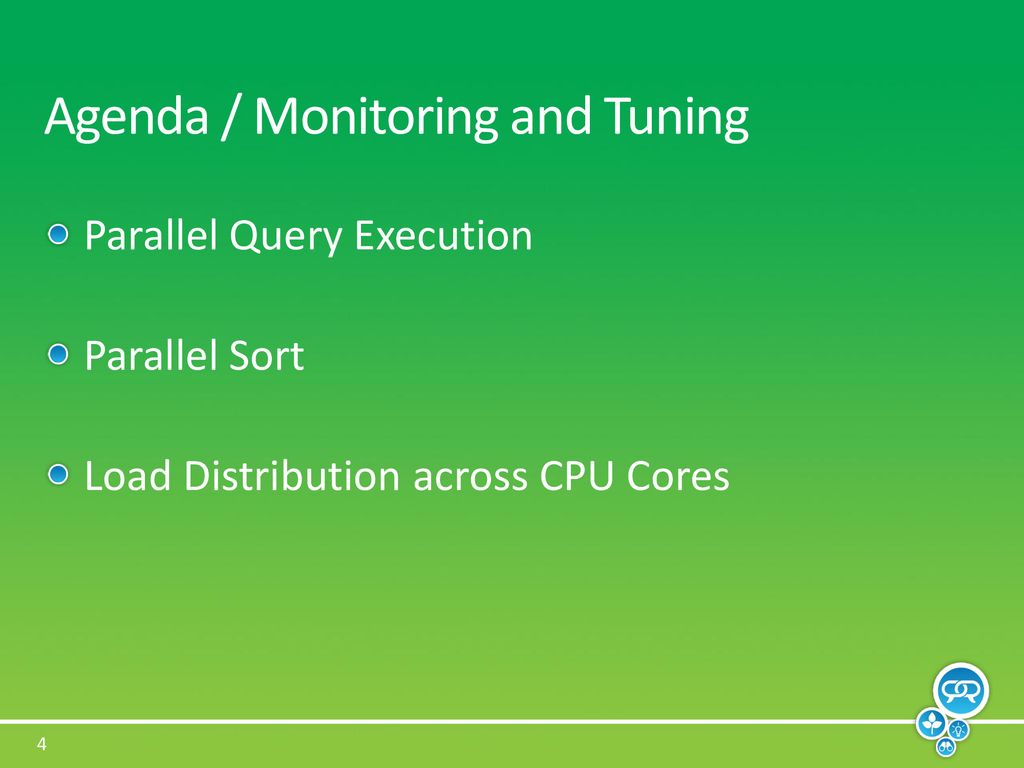 Agenda / Monitoring and Tuning

Parallel Query Execution

Parallel Sort

Load Distribution across CPU Cores

4